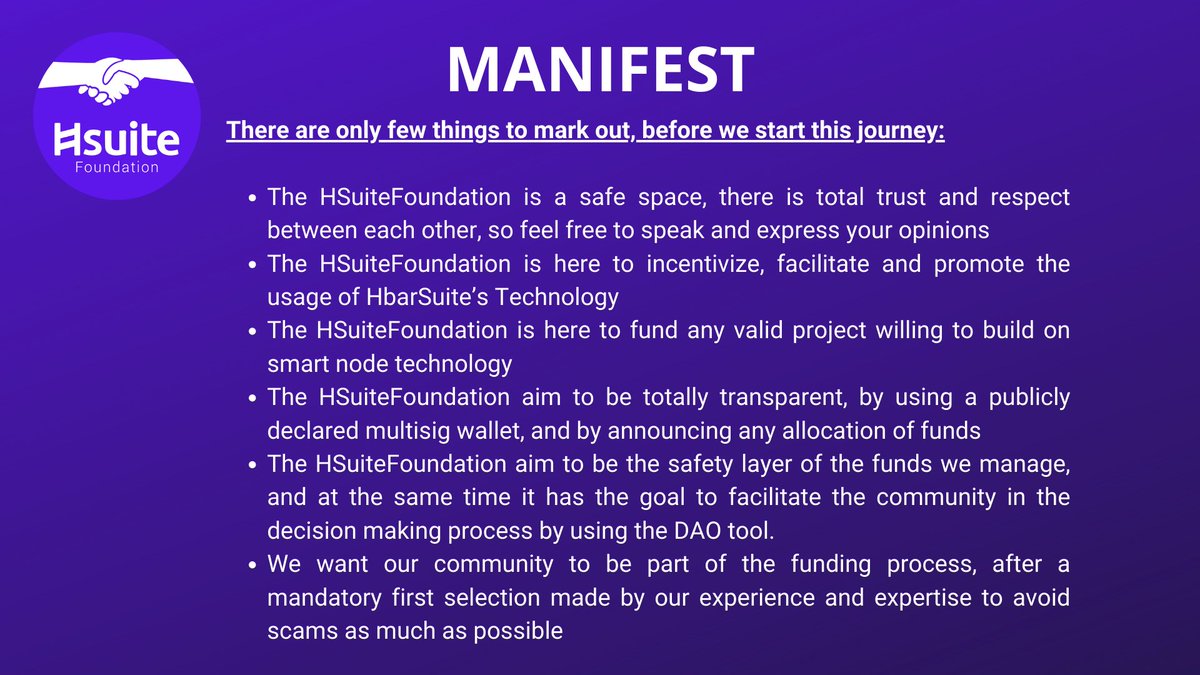 Hsuite
Foundation

MANIFEST

There are only few things to mark out, before we start this journey:

- The HSuiteFoundation is a safe space, there is total trust and respect between each other, so feel free to speak and express your opinions
- The HSuiteFoundation is here to incentivize, facilitate and promote the usage of HbarSuite's Technology
- The HSuiteFoundation is here to fund any valid project willing to build on smart node technology
- The HSuiteFoundation aim to be totally transparent, by using a publicly declared multisig wallet, and by announcing any allocation of funds
- The HSuiteFoundation aim to be the safety layer of the funds we manage, and at the same time it has the goal to facilitate the community in the decision making process by using the DAO tool.
- We want our community to be part of the funding process, after a mandatory first selection made by our experience and expertise to avoid scams as much as possible